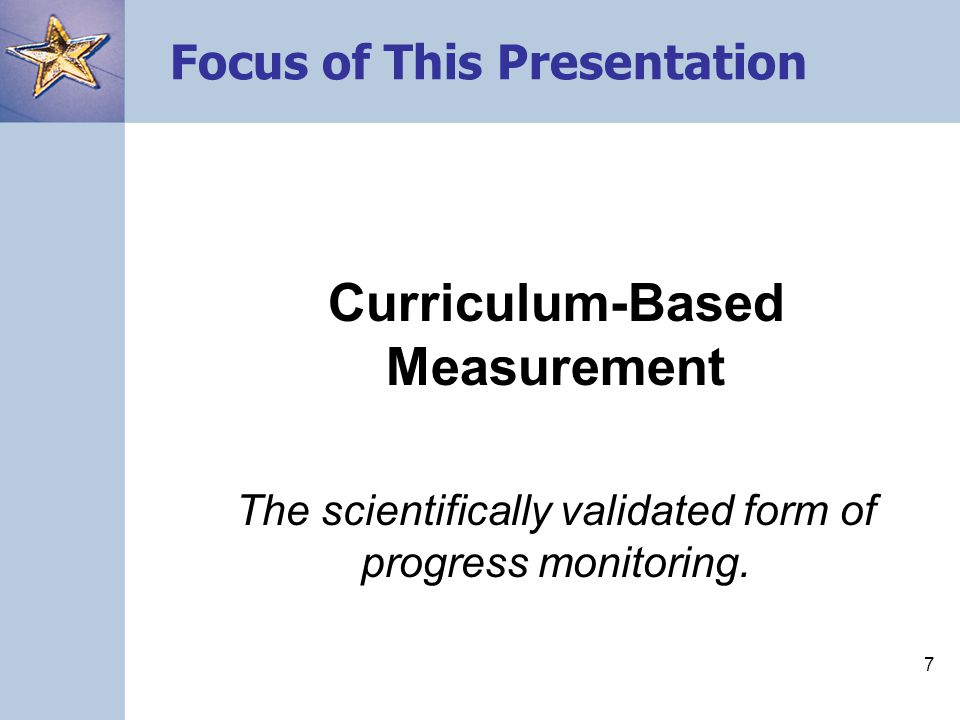 Focus of This Presentation

Curriculum-Based Measurement

The scientifically validated form of progress monitoring.

7